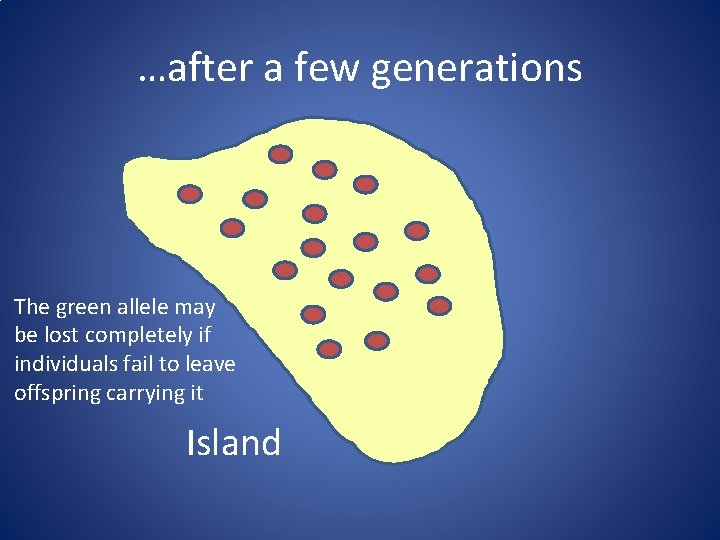 …after a few generations

The green allele may be lost completely if individuals fail to leave offspring carrying it

Island